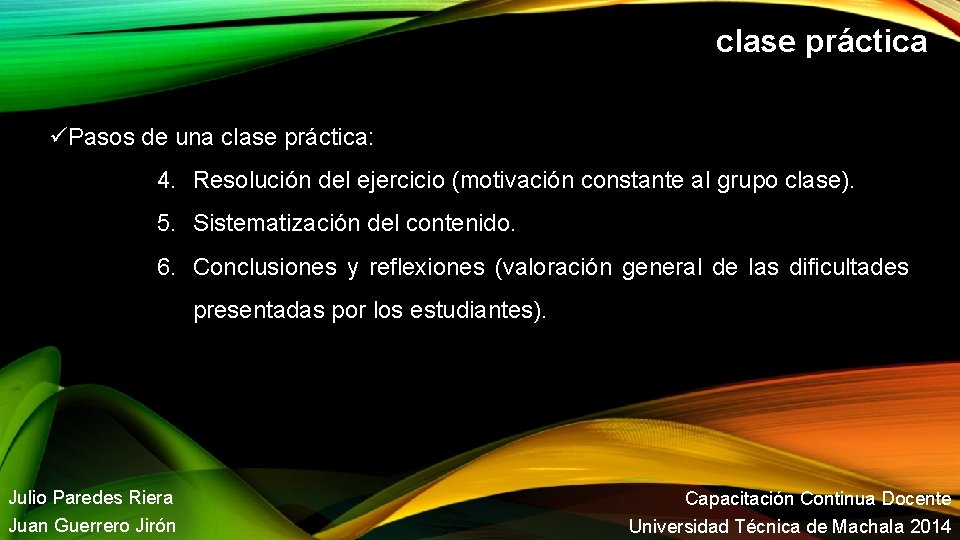 clase práctica

✓Pasos de una clase práctica:

4. Resolución del ejercicio (motivación constante al grupo clase).

5. Sistematización del contenido.

6. Conclusiones y reflexiones (valoración general de las dificultades presentadas por los estudiantes).

Julio Paredes Riera
Juan Guerrero Jirón

Capacitación Continua Docente
Universidad Técnica de Machala 2014